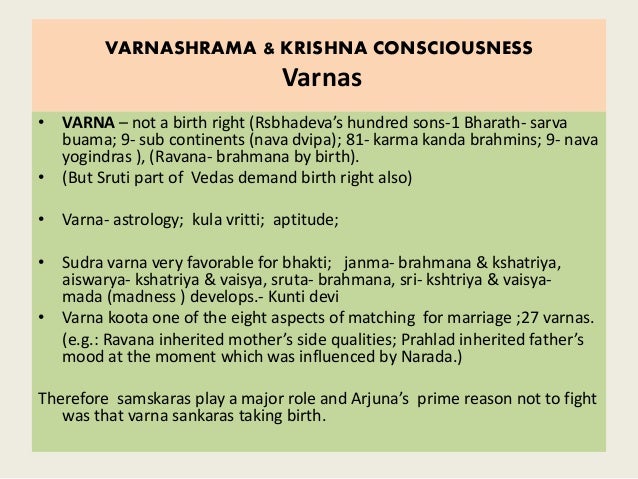 VARNASHRAMA & KRISHNA CONSCIOUSNESS
Varnas

• VARNA – not a birth right (Rsbhadeva's hundred sons-1 Bharath- sarva buama; 9- sub continents (nava dvipa); 81- karma kanda brahmins; 9- nava yogindras ), (Ravana- brahmana by birth).
• (But Sruti part of Vedas demand birth right also)

• Varna- astrology; kula vritti; aptitude;

• Sudra varna very favorable for bhakti; janma- brahmana & kshatriya, aiswarya- kshatriya & vaisya, sruta- brahmana, sri- kshtriya & vaisya- mada (madness ) develops.- Kunti devi
• Varna koota one of the eight aspects of matching for marriage ;27 varnas.
(e.g.: Ravana inherited mother's side qualities; Prahlad inherited father's mood at the moment which was influenced by Narada.)

Therefore samskaras play a major role and Arjuna's prime reason not to fight was that varna sankaras taking birth.